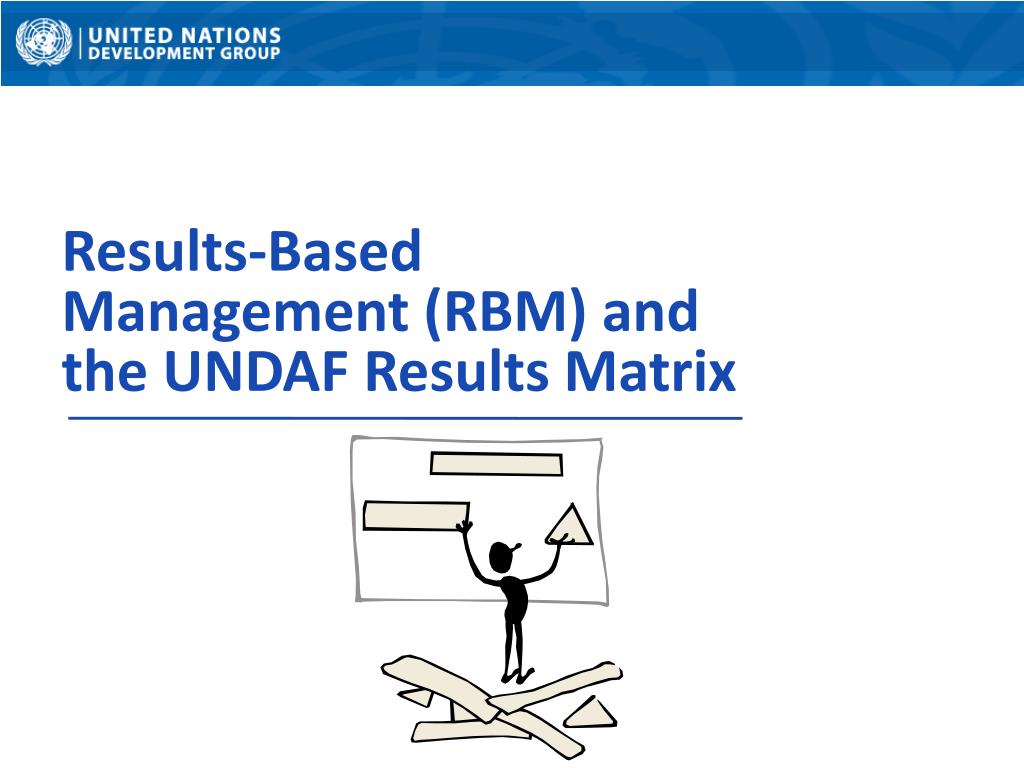 UNITED NATIONS
DEVELOPMENT GROUP

Results-Based Management (RBM) and the UNDAF Results Matrix